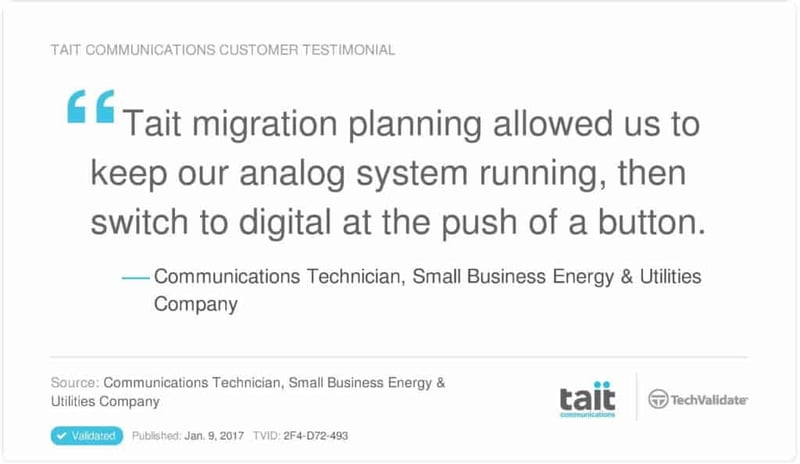 TAIT COMMUNICATIONS CUSTOMER TESTIMONIAL

“Tait migration planning allowed us to keep our analog system running, then switch to digital at the push of a button.

— Communications Technician, Small Business Energy & Utilities Company

Source: Communications Technician, Small Business Energy & Utilities Company

tait communications

TechValidate

Validated Published: Jan. 9, 2017 TVID: 2F4-D72-493